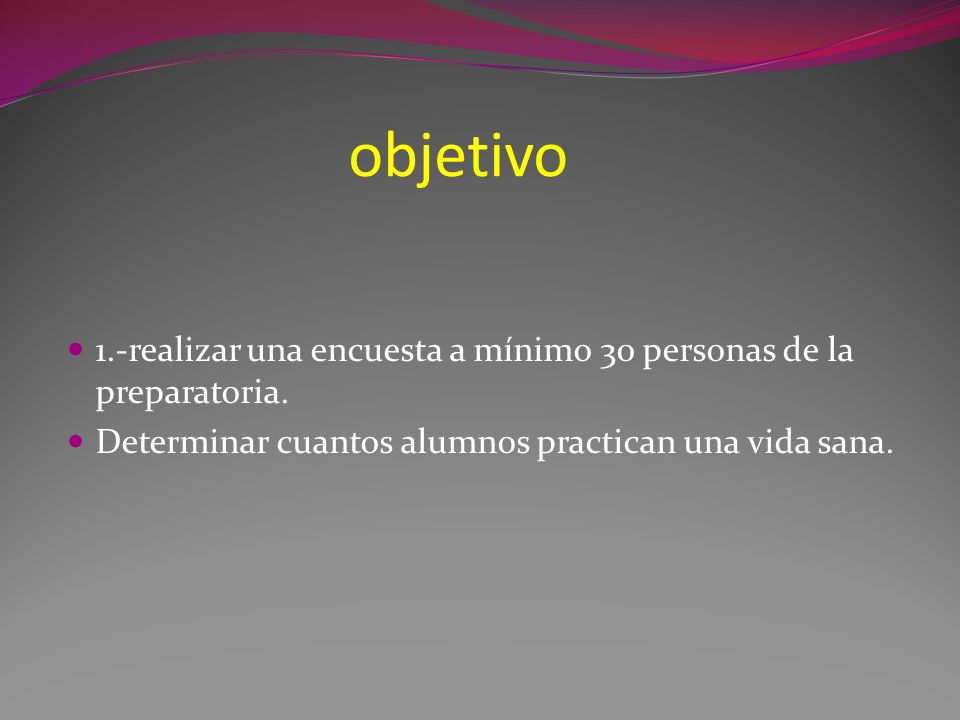 objetivo

- 1.-realizar una encuesta a mínimo 30 personas de la preparatoria.
- Determinar cuantos alumnos practican una vida sana.